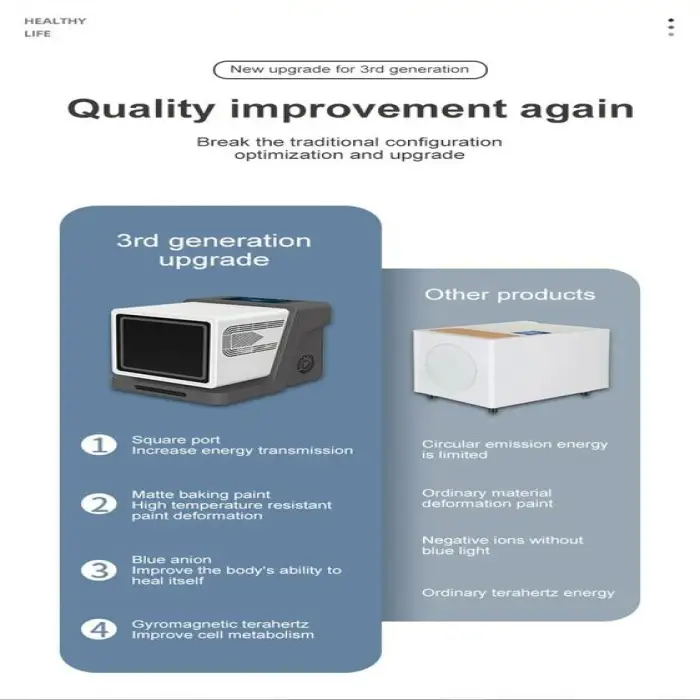 HEALTHY LIFE

New upgrade for 3rd generation

Quality improvement again

Break the traditional configuration optimization and upgrade

3rd generation upgrade

1 Square port
Increase energy transmission

2 Matte baking paint
High temperature resistant paint deformation

3 Blue anion
Improve the body's ability to heal itself

4 Gyromagnetic terahertz
Improve cell metabolism

Other products

Circular emission energy is limited

Ordinary material deformation paint

Negative ions without blue light

Ordinary terahertz energy